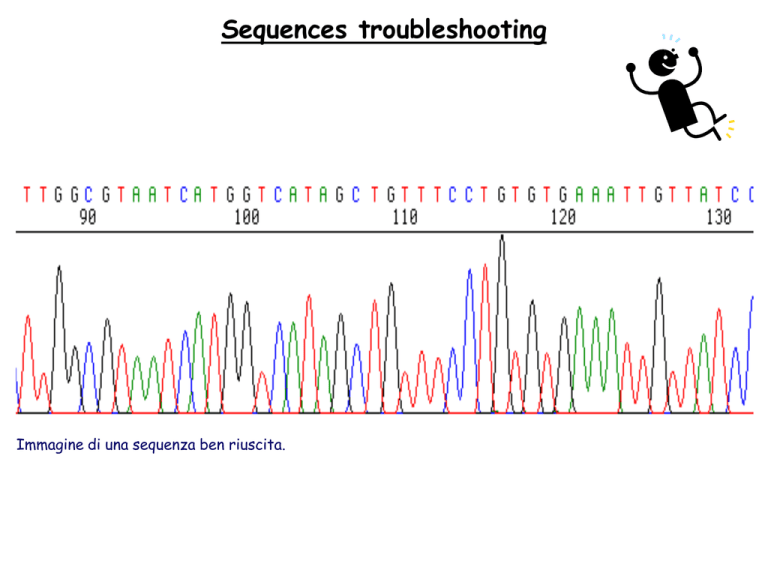 Sequences troubleshooting

T T G G C G T A A T C A T G G T C A T A G C T G T T T C C T G T G T G A A A T T G T T A T C C
90 100 110 120 130

Immagine di una sequenza ben riuscita.